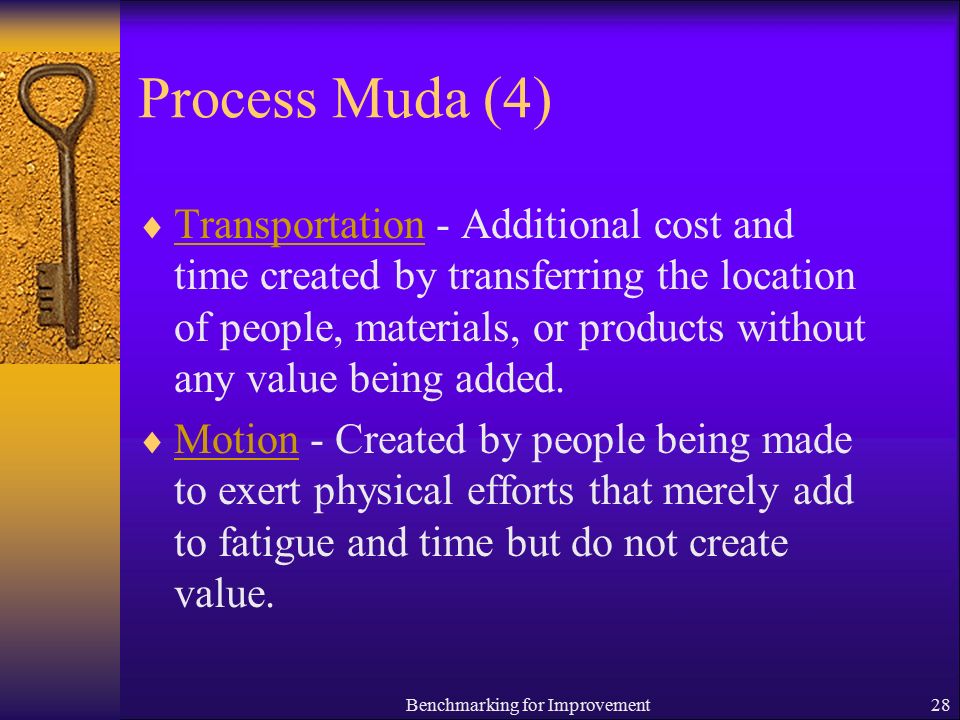 Process Muda (4)

♦ Transportation - Additional cost and time created by transferring the location of people, materials, or products without any value being added.

♦ Motion - Created by people being made to exert physical efforts that merely add to fatigue and time but do not create value.

Benchmarking for Improvement

28